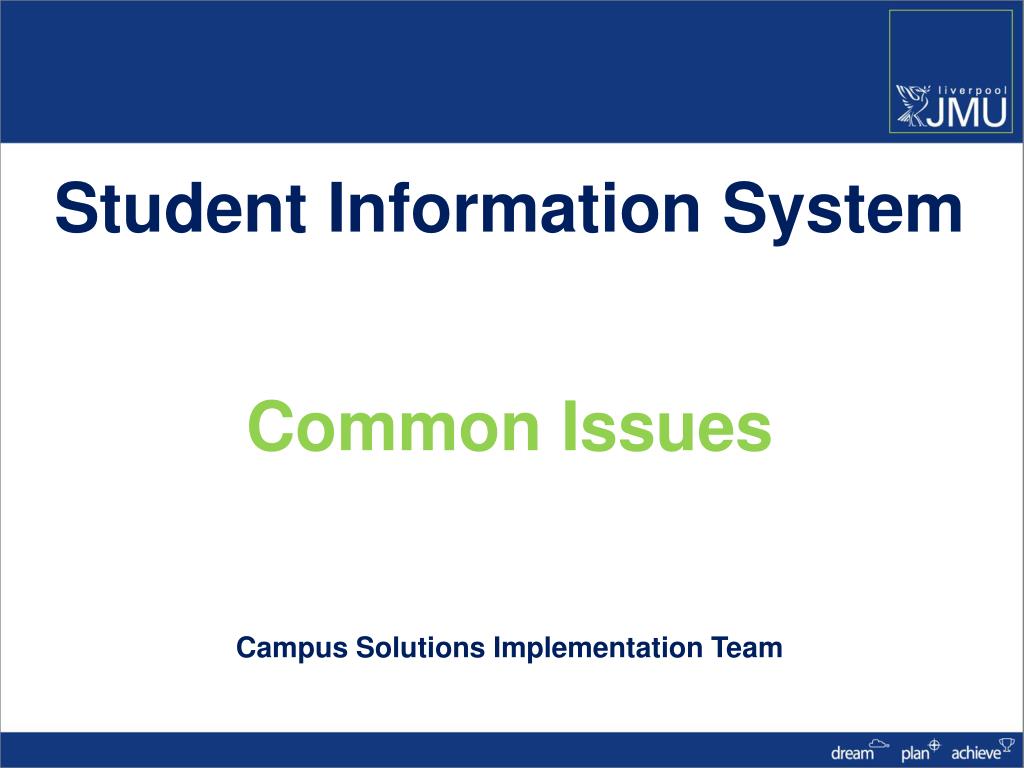 liverpool JMU

Student Information System

Common Issues

Campus Solutions Implementation Team

dream plan achieve